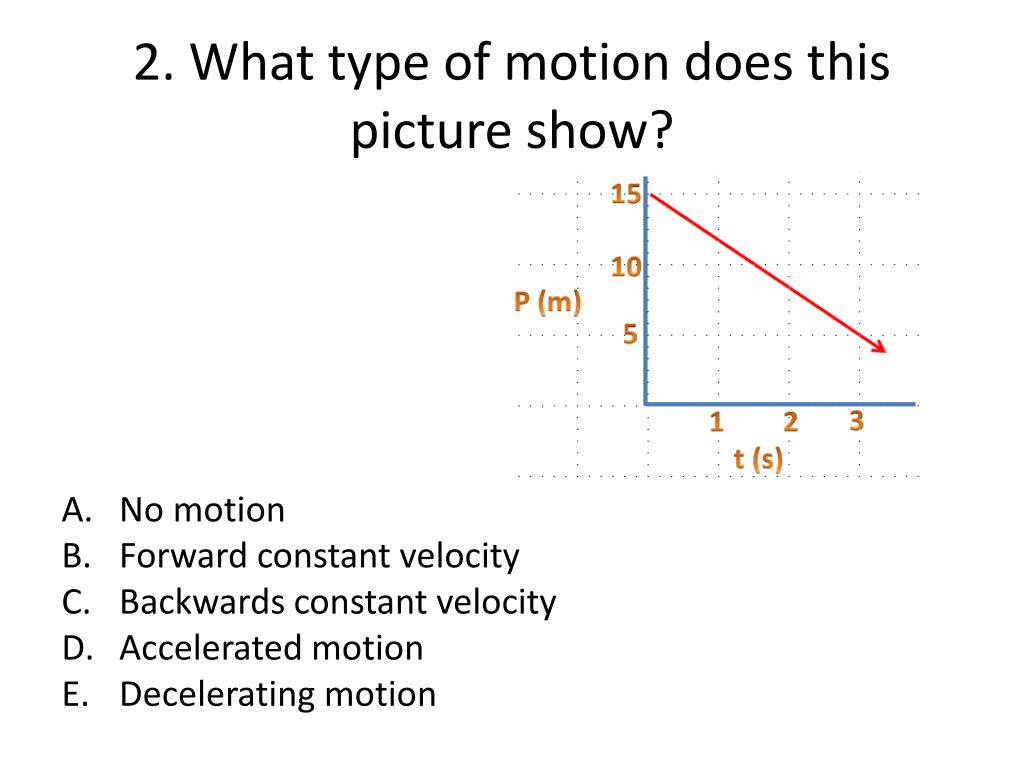 2. What type of motion does this picture show?

15
10
P (m)
5
1 2 3
t (s)

A. No motion
B. Forward constant velocity
C. Backwards constant velocity
D. Accelerated motion
E. Decelerating motion